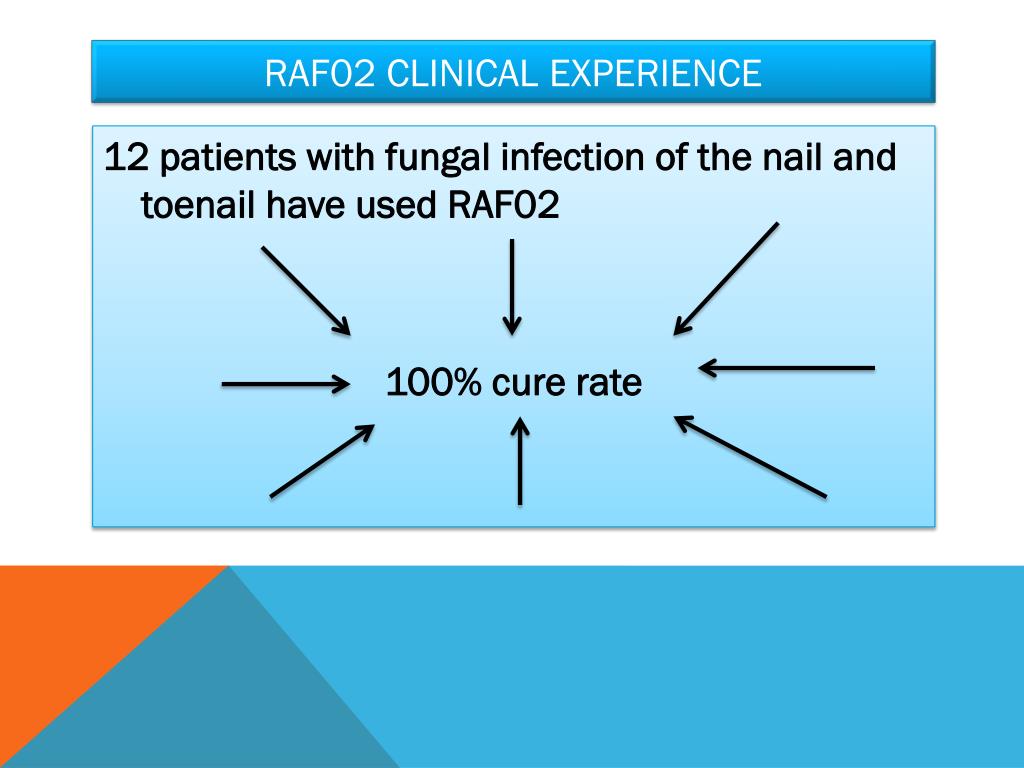 RAF02 CLINICAL EXPERIENCE

12 patients with fungal infection of the nail and toenail have used RAF02

100% cure rate